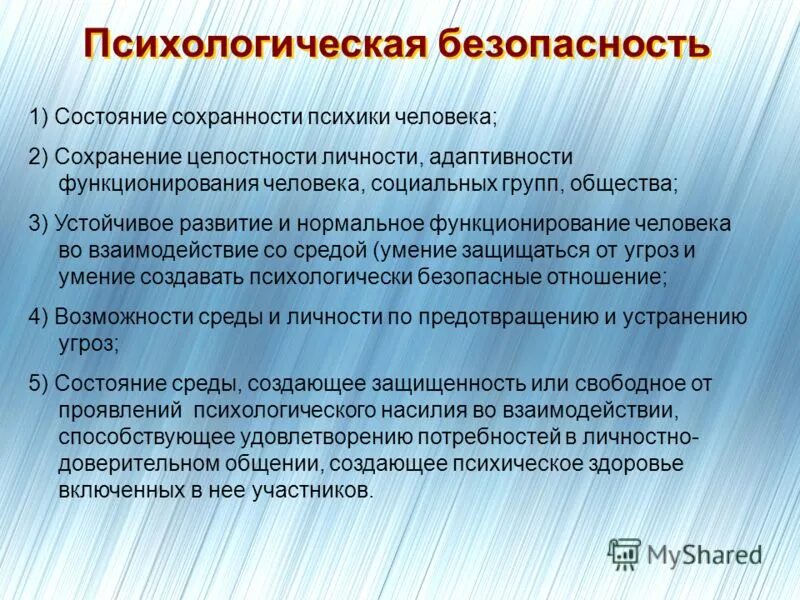 Психологическая безопасность

1) Состояние сохранности психики человека;

2) Сохранение целостности личности, адаптивности функционирования человека, социальных групп, общества;

3) Устойчивое развитие и нормальное функционирование человека во взаимодействие со средой (умение защищаться от угроз и умение создавать психологически безопасные отношение;

4) Возможности среды и личности по предотвращению и устранению угроз;

5) Состояние среды, создающее защищенность или свободное от проявлений психологического насилия во взаимодействии, способствующее удовлетворению потребностей в личностно-доверительном общении, создающее психическое здоровье включенных в нее участников.

MyShared